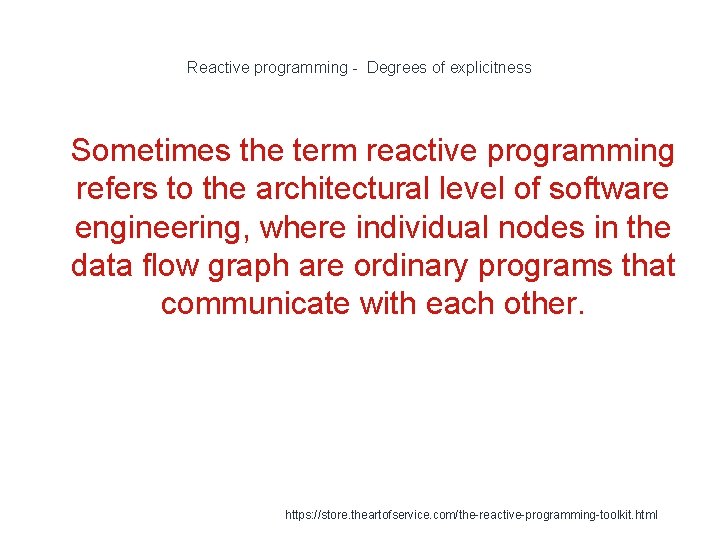 Reactive programming - Degrees of explicitness

Sometimes the term reactive programming refers to the architectural level of software engineering, where individual nodes in the data flow graph are ordinary programs that communicate with each other.

https://store.theartofservice.com/the-reactive-programming-toolkit.html